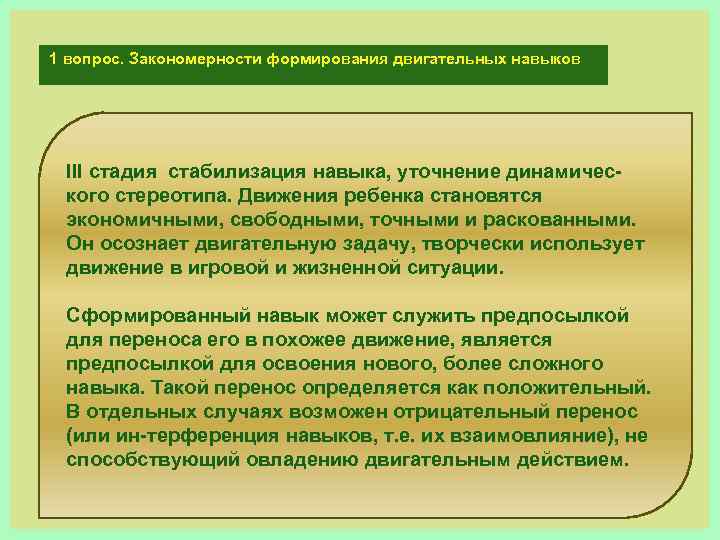 1 вопрос. Закономерности формирования двигательных навыков

III стадия стабилизация навыка, уточнение динамического стереотипа. Движения ребенка становятся экономичными, свободными, точными и раскованными. Он осознает двигательную задачу, творчески использует движение в игровой и жизненной ситуации.

Сформированный навык может служить предпосылкой для переноса его в похожее движение, является предпосылкой для освоения нового, более сложного навыка. Такой перенос определяется как положительный. В отдельных случаях возможен отрицательный перенос (или ин-терференция навыков, т.е. их взаимовлияние), не способствующий овладению двигательным действием.